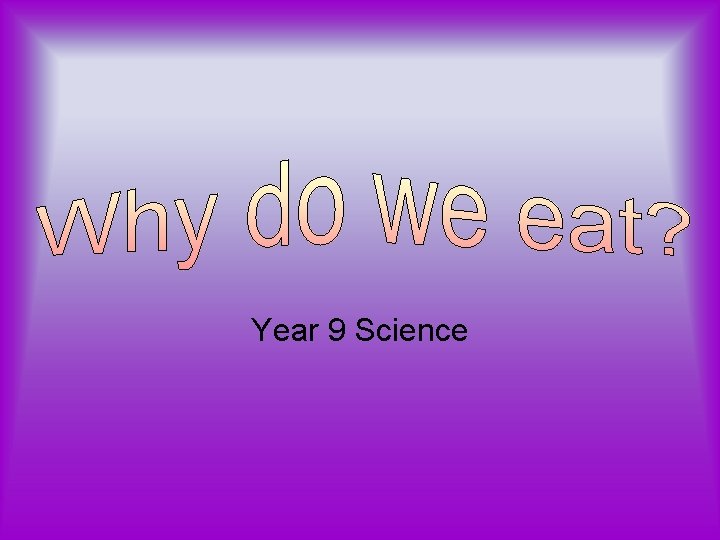 Why do we eat?

Year 9 Science